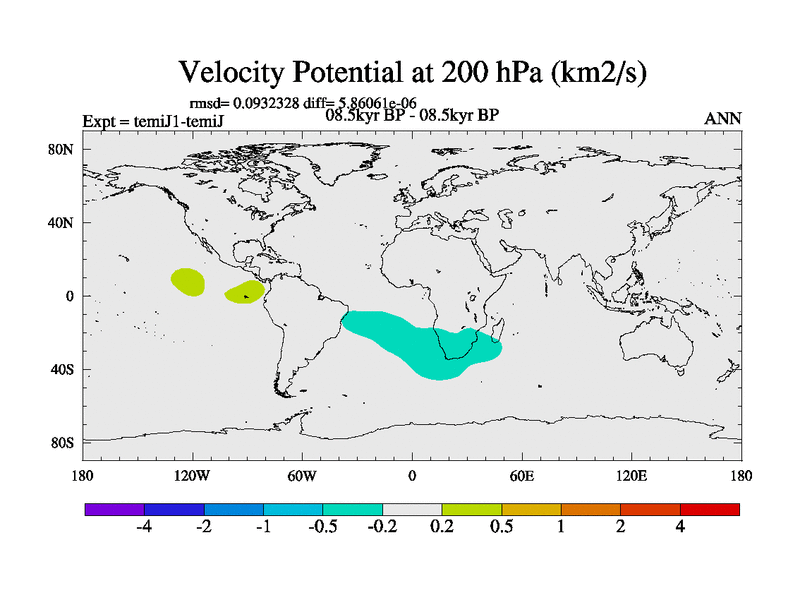 Velocity Potential at 200 hPa (km2/s)

rmsd= 0.0932328 diff= 5.86061e-06
Expt = temiJ1-temiJ
08.5kyr BP - 08.5kyr BP
ANN

80N
40N
0
40S
80S

180
120W
60W
0
60E
120E
180

-4
-2
-1
-0.5
-0.2
0.2
0.5
1
2
4